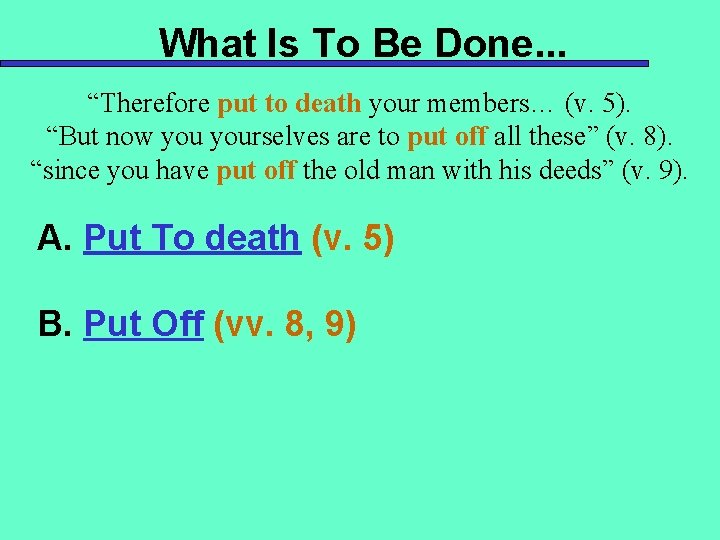 What Is To Be Done...

“Therefore put to death your members… (v. 5).
“But now you yourselves are to put off all these” (v. 8).
“since you have put off the old man with his deeds” (v. 9).

A. Put To death (v. 5)

B. Put Off (vv. 8, 9)